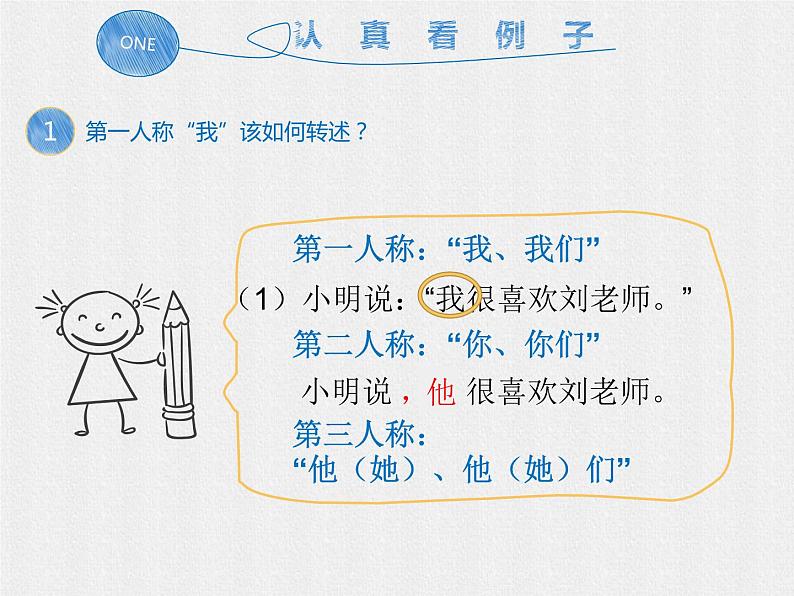 ONE

认真看例子

1 第一人称“我”该如何转述？

第一人称：“我、我们”

（1）小明说：“我很喜欢刘老师。”

第二人称：“你、你们”

小明说，他 很喜欢刘老师。

第三人称：
“他（她）、他（她）们”